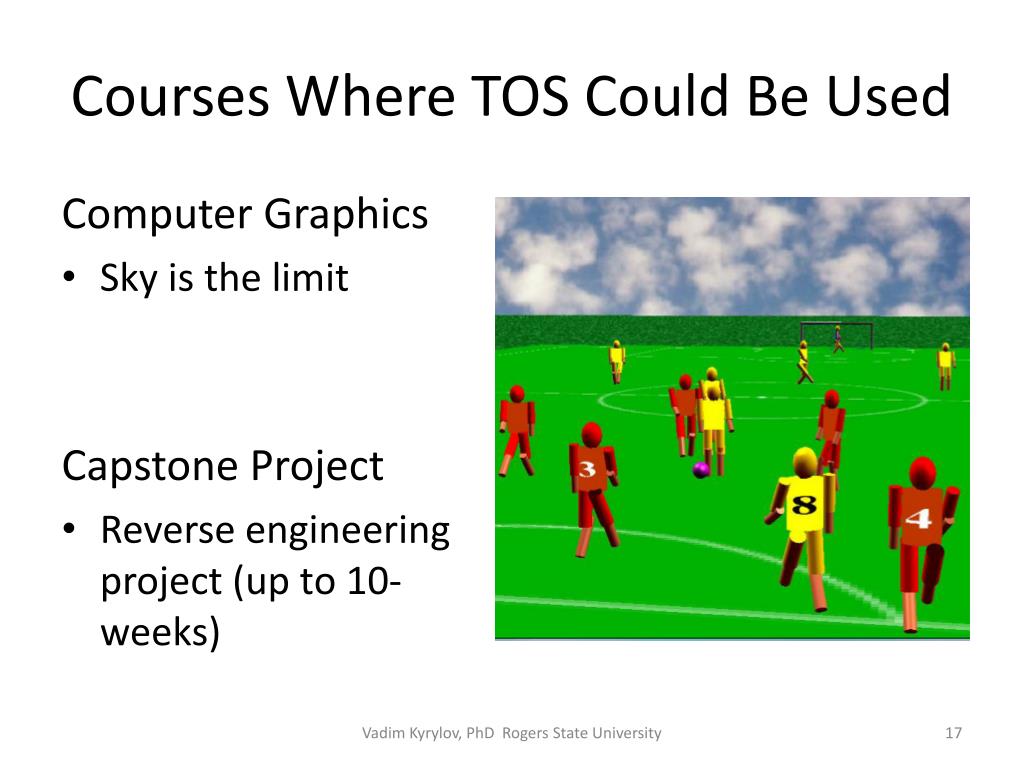 Courses Where TOS Could Be Used

Computer Graphics

• Sky is the limit

Capstone Project

• Reverse engineering project (up to 10-weeks)

3

8

4

Vadim Kyrylov, PhD Rogers State University

17